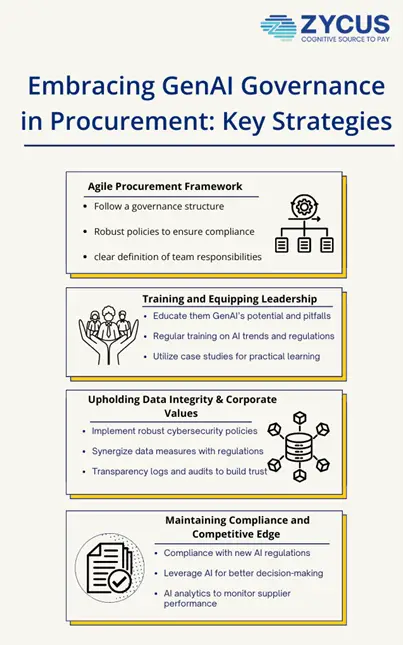 ZYCUS
COGNITIVE SOURCE TO PAY

Embracing GenAI Governance in Procurement: Key Strategies

Agile Procurement Framework
• Follow a governance structure
• Robust policies to ensure compliance
• clear definition of team responsibilities

Training and Equipping Leadership
• Educate them GenAI's potential and pitfalls
• Regular training on AI trends and regulations
• Utilize case studies for practical learning

Upholding Data Integrity & Corporate Values
• Implement robust cybersecurity policies
• Synergize data measures with regulations
• Transparency logs and audits to build trust

Maintaining Compliance and Competitive Edge
• Compliance with new AI regulations
• Leverage AI for better decision-making
• AI analytics to monitor supplier performance